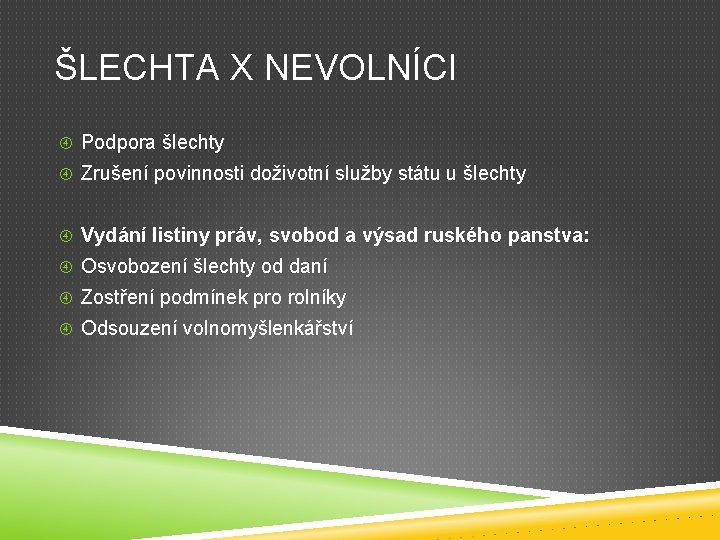 ŠLECHTA X NEVOLNÍCI

Podpora šlechty
Zrušení povinnosti doživotní služby státu u šlechty

Vydání listiny práv, svobod a výsad ruského panstva:
Osvobození šlechty od daní
Zostření podmínek pro rolníky
Odsouzení volnomyšlenkářství